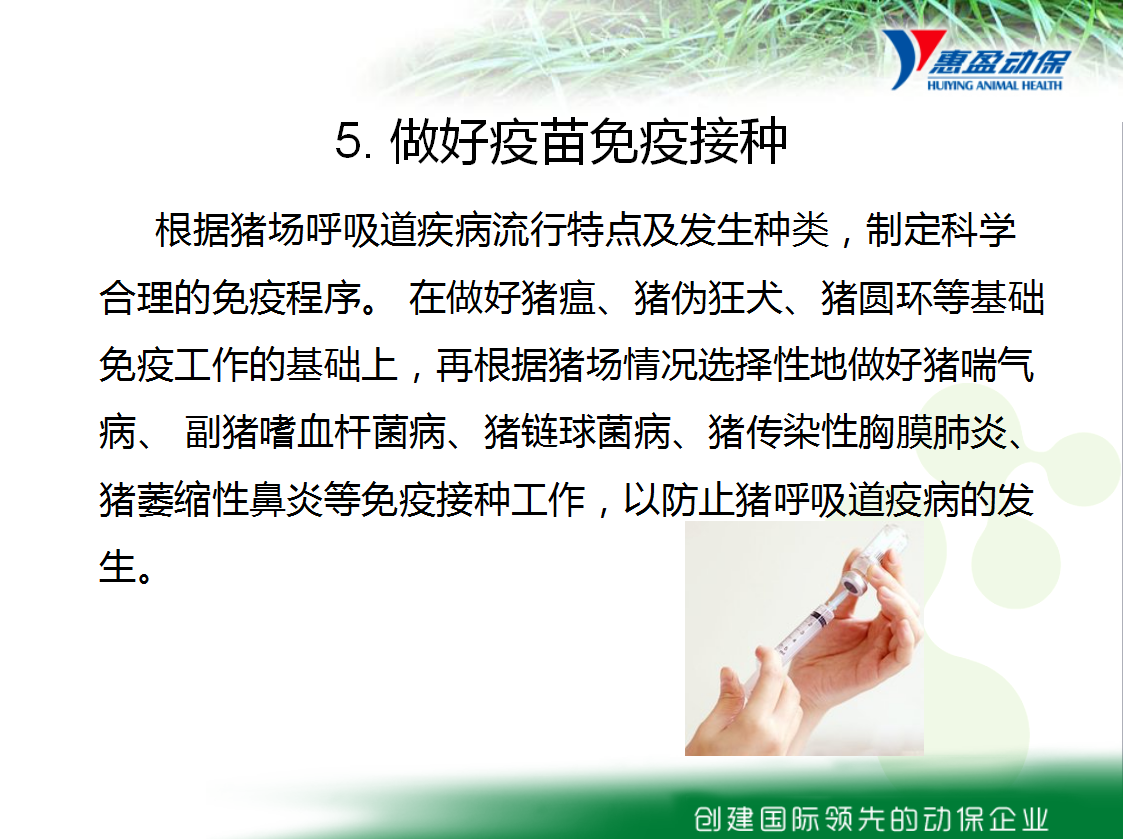 惠盈动保
HUIYING ANIMAL HEALTH

5. 做好疫苗免疫接种

根据猪场呼吸道疾病流行特点及发生种类，制定科学合理的免疫程序。 在做好猪瘟、猪伪狂犬、猪圆环等基础免疫工作的基础上，再根据猪场情况选择性地做好猪喘气病、 副猪嗜血杆菌病、猪链球菌病、猪传染性胸膜肺炎、猪萎缩性鼻炎等免疫接种工作，以防止猪呼吸道疫病的发生。

创建国际领先的动保企业